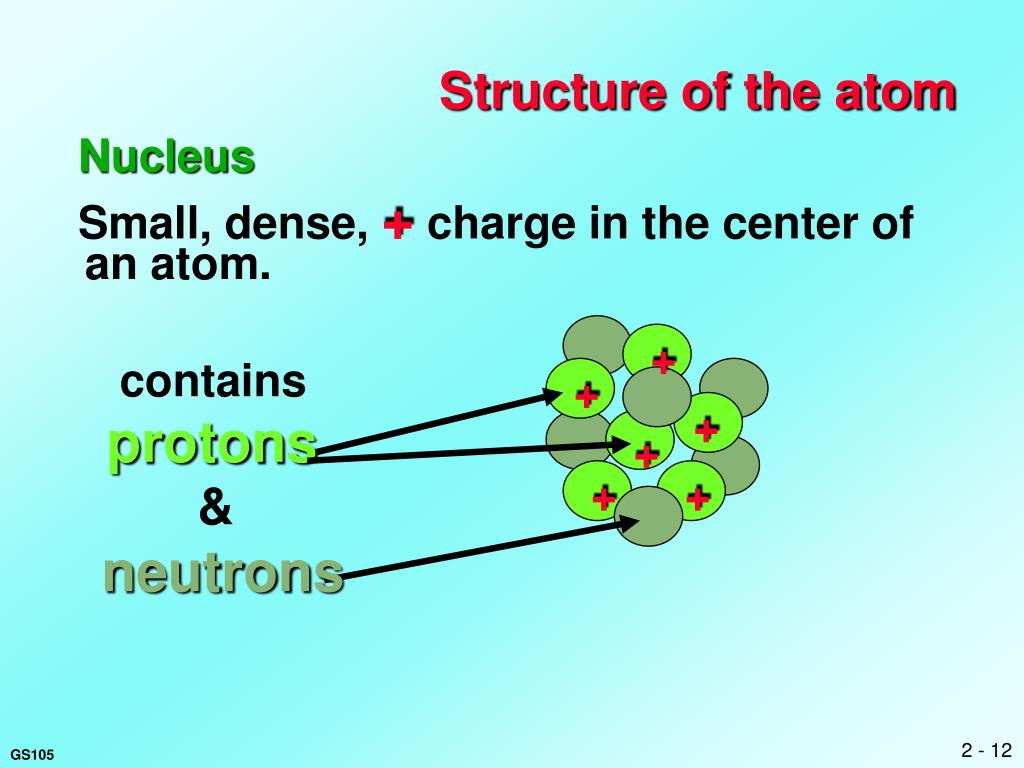 Structure of the atom

Nucleus

Small, dense, + charge in the center of an atom.

contains

protons

&

neutrons

+
+
+
+
+
+

GS105

2 - 12